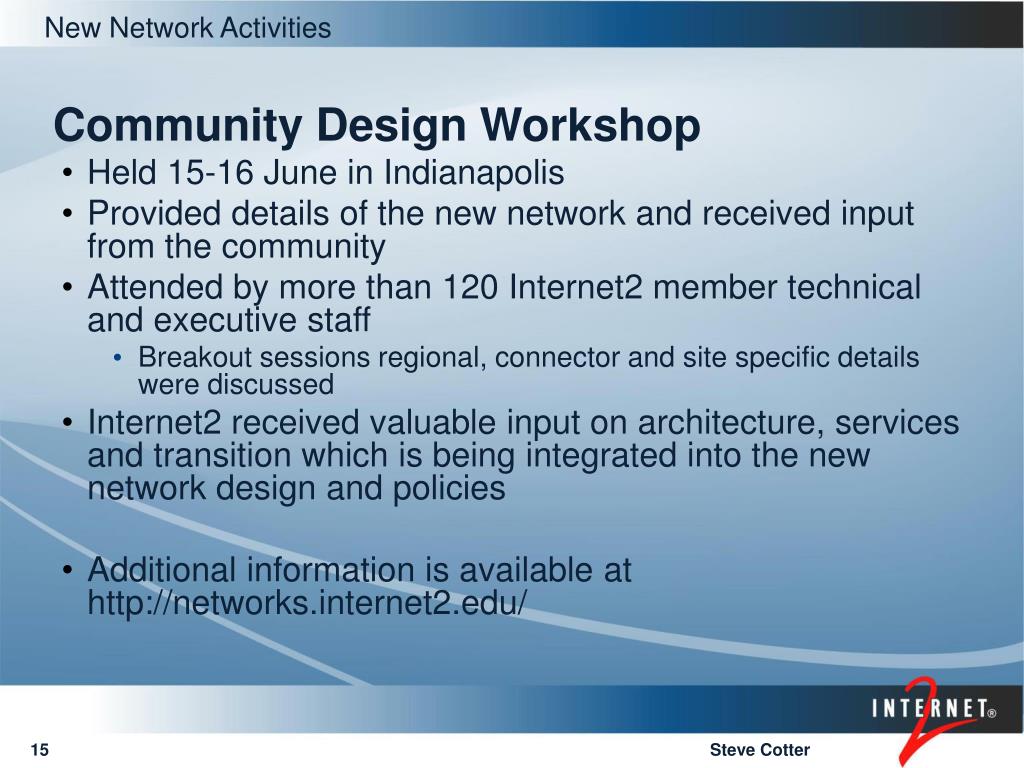 New Network Activities

Community Design Workshop

• Held 15-16 June in Indianapolis
• Provided details of the new network and received input from the community
• Attended by more than 120 Internet2 member technical and executive staff
  • Breakout sessions regional, connector and site specific details were discussed
• Internet2 received valuable input on architecture, services and transition which is being integrated into the new network design and policies

• Additional information is available at http://networks.internet2.edu/

INTERNET® 2

15

Steve Cotter